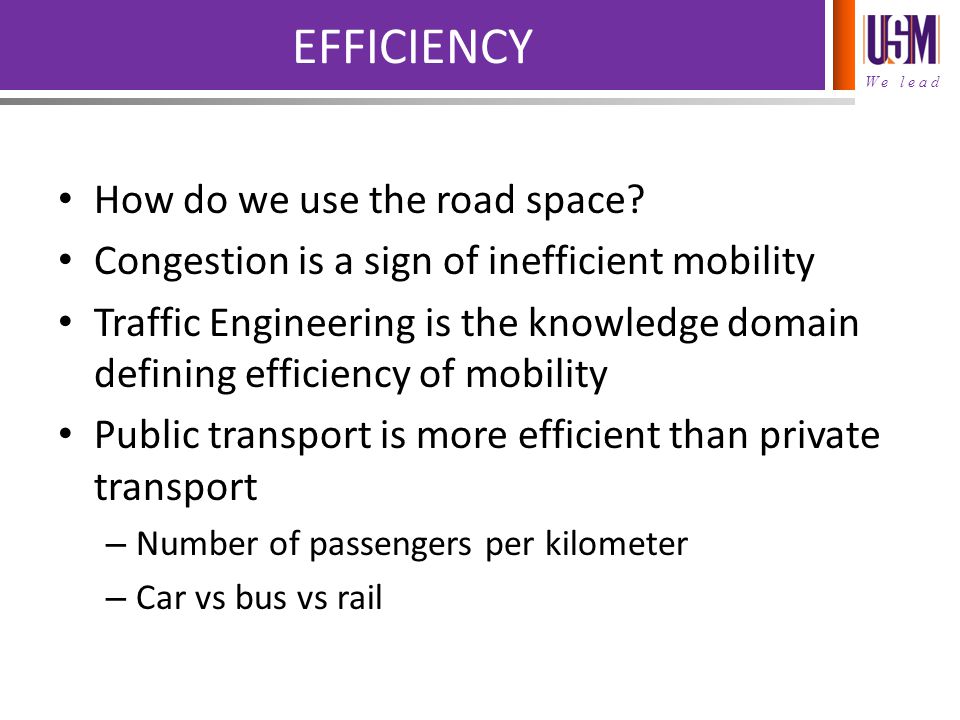 EFFICIENCY

USM
We lead

• How do we use the road space?
• Congestion is a sign of inefficient mobility
• Traffic Engineering is the knowledge domain defining efficiency of mobility
• Public transport is more efficient than private transport
– Number of passengers per kilometer
– Car vs bus vs rail